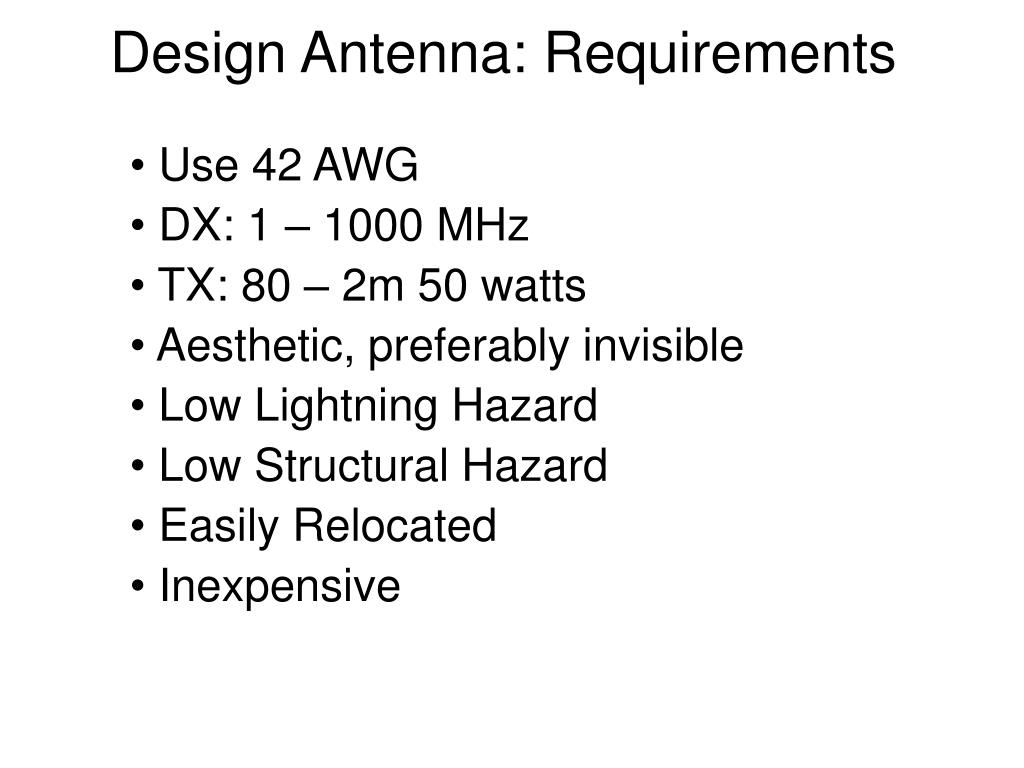 Design Antenna: Requirements

• Use 42 AWG
• DX: 1 – 1000 MHz
• TX: 80 – 2m 50 watts
• Aesthetic, preferably invisible
• Low Lightning Hazard
• Low Structural Hazard
• Easily Relocated
• Inexpensive